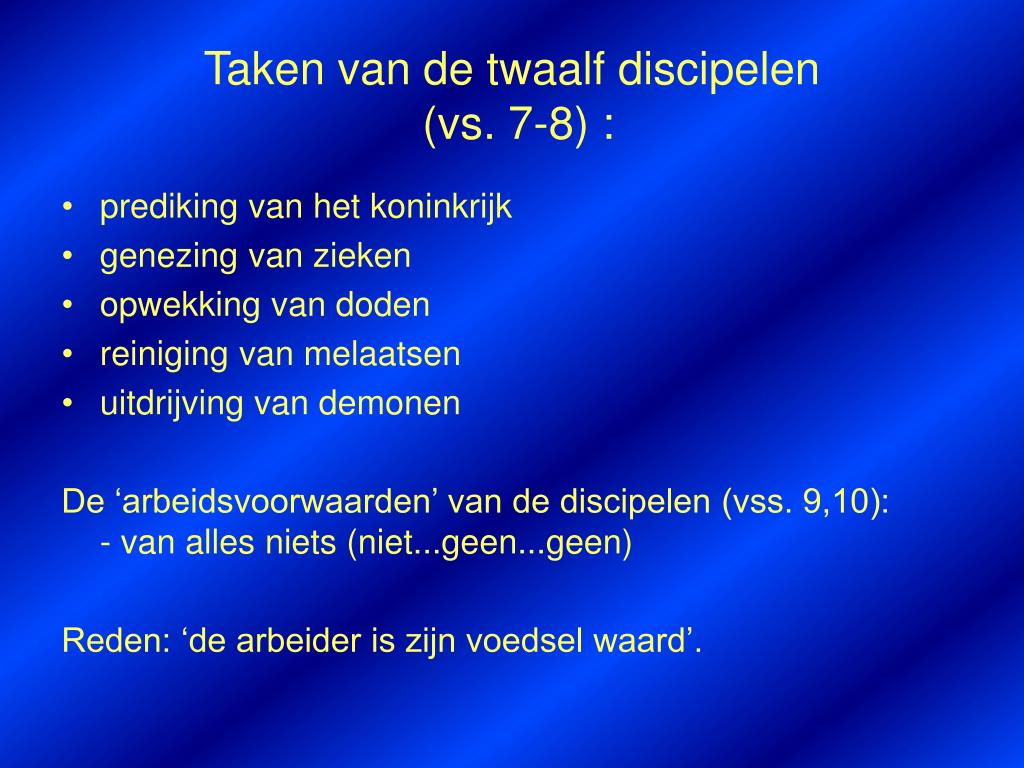 Taken van de twaalf discipelen
(vs. 7-8) :

• prediking van het koninkrijk
• genezing van zieken
• opwekking van doden
• reiniging van melaatsen
• uitdrijving van demonen

De ‘arbeidsvoorwaarden’ van de discipelen (vss. 9,10):
- van alles niets (niet...geen...geen)

Reden: ‘de arbeider is zijn voedsel waard’.